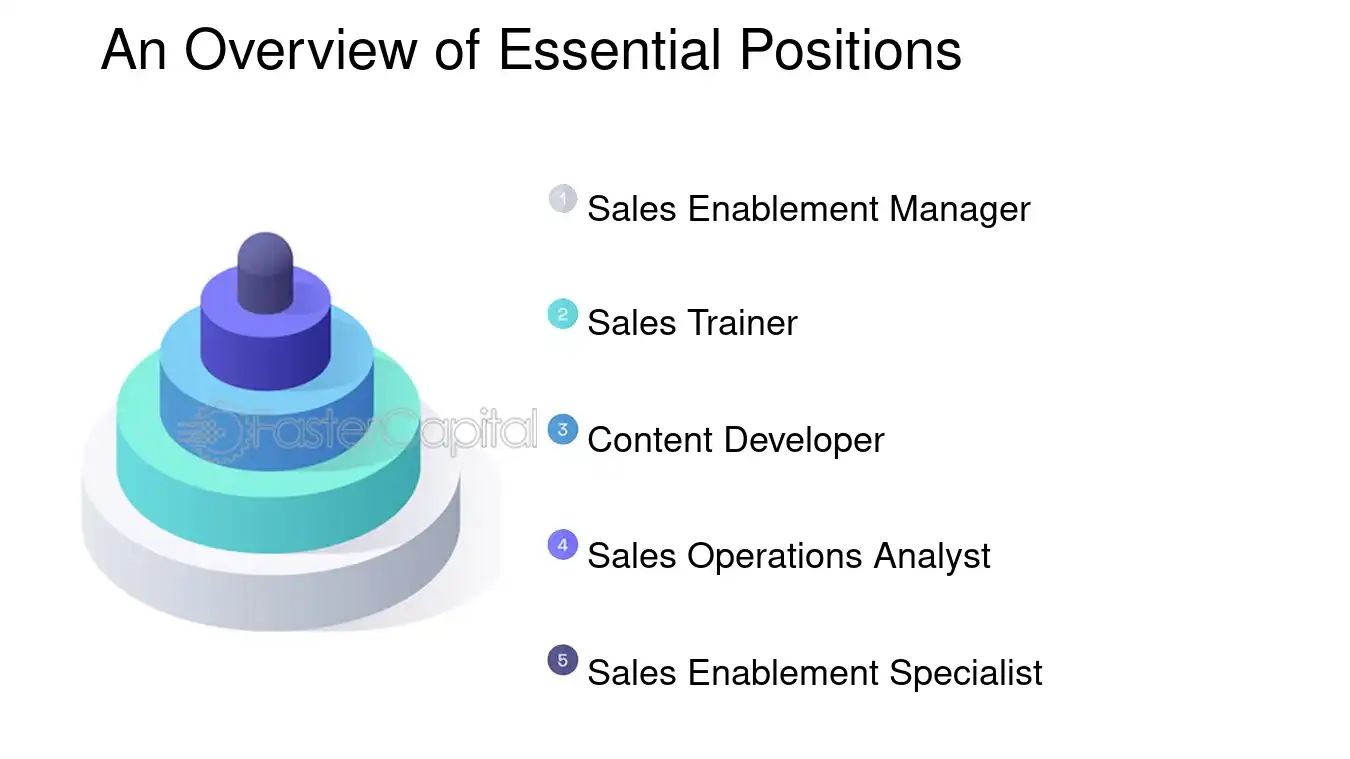 An Overview of Essential Positions

FasterCapital

1 Sales Enablement Manager

2 Sales Trainer

3 Content Developer

4 Sales Operations Analyst

5 Sales Enablement Specialist